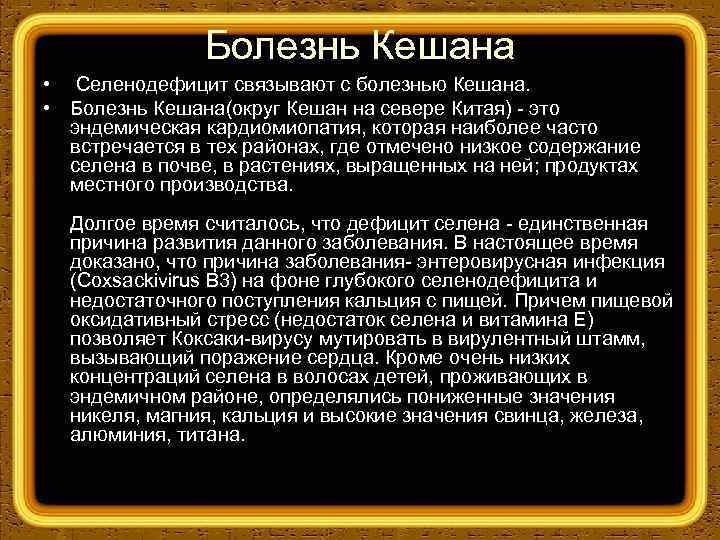 Болезнь Кешана

• Селенодефицит связывают с болезнью Кешана.

• Болезнь Кешана(округ Кешан на севере Китая) - это эндемическая кардиомиопатия, которая наиболее часто встречается в тех районах, где отмечено низкое содержание селена в почве, в растениях, выращенных на ней; продуктах местного производства.

Долгое время считалось, что дефицит селена - единственная причина развития данного заболевания. В настоящее время доказано, что причина заболевания- энтеровирусная инфекция (Coxsackivirus B3) на фоне глубокого селенодефицита и недостаточного поступления кальция с пищей. Причем пищевой оксидативный стресс (недостаток селена и витамина Е) позволяет Коксаки-вирусу мутировать в вирулентный штамм, вызывающий поражение сердца. Кроме очень низких концентраций селена в волосах детей, проживающих в эндемичном районе, определялись пониженные значения никеля, магния, кальция и высокие значения свинца, железа, алюминия, титана.